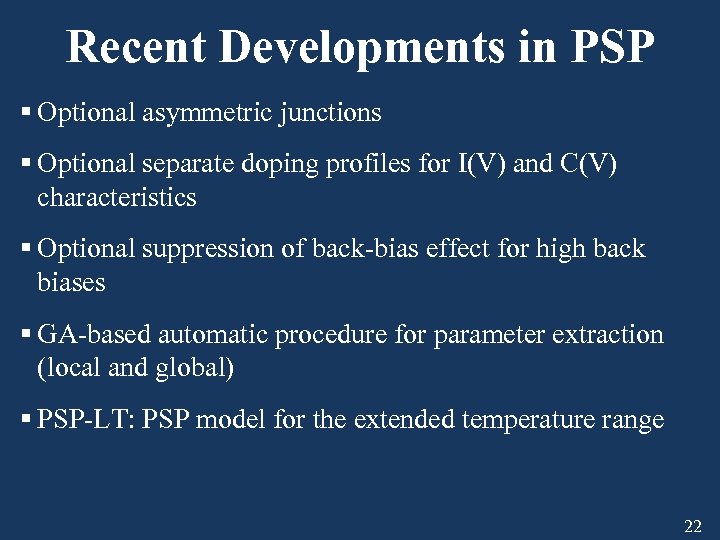 Recent Developments in PSP

▪ Optional asymmetric junctions

▪ Optional separate doping profiles for I(V) and C(V) characteristics

▪ Optional suppression of back-bias effect for high back biases

▪ GA-based automatic procedure for parameter extraction (local and global)

▪ PSP-LT: PSP model for the extended temperature range

22